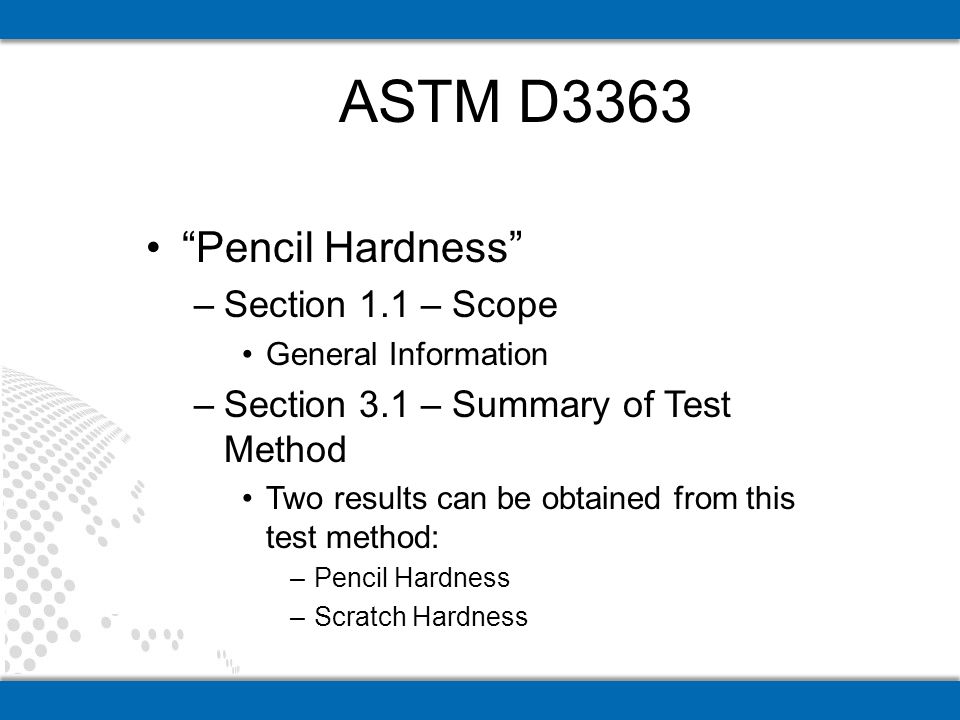 ASTM D3363

• “Pencil Hardness”
  – Section 1.1 – Scope
    • General Information
  – Section 3.1 – Summary of Test Method
    • Two results can be obtained from this test method:
      – Pencil Hardness
      – Scratch Hardness